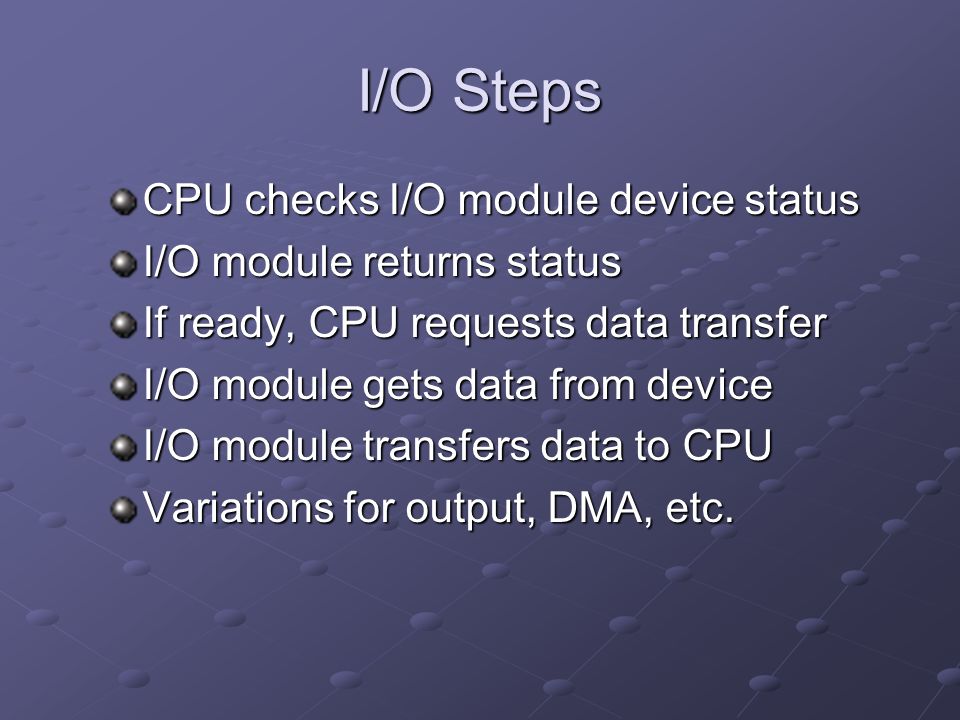 I/O Steps

CPU checks I/O module device status
I/O module returns status
If ready, CPU requests data transfer
I/O module gets data from device
I/O module transfers data to CPU
Variations for output, DMA, etc.